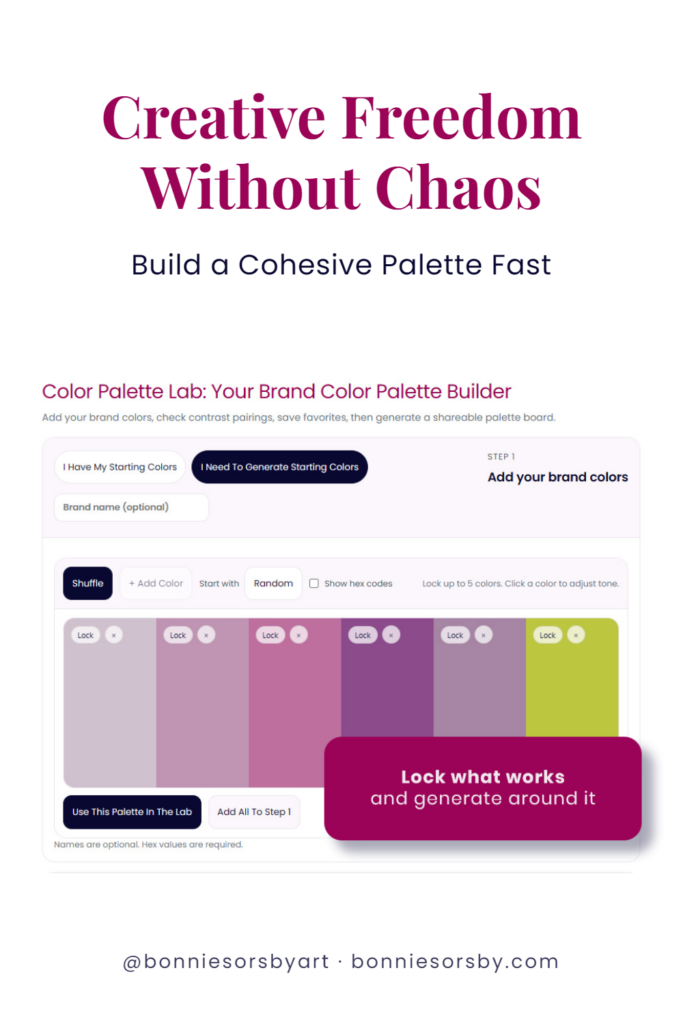 Creative Freedom Without Chaos

Build a Cohesive Palette Fast

Color Palette Lab: Your Brand Color Palette Builder

Add your brand colors, check contrast pairings, save favorites, then generate a shareable palette board.

I Have My Starting Colors

I Need To Generate Starting Colors

STEP 1

Add your brand colors

Brand name (optional)

Shuffle

+ Add Color

Start with

Random

Show hex codes

Lock up to 5 colors. Click a color to adjust tone.

Lock ×

Lock ×

Lock ×

Lock ×

Lock ×

Lock ×

Lock what works
and generate around it

Use This Palette In The Lab

Add All To Step 1

Names are optional. Hex values are required.

@bonniesorsbyart · bonniesorsby.com